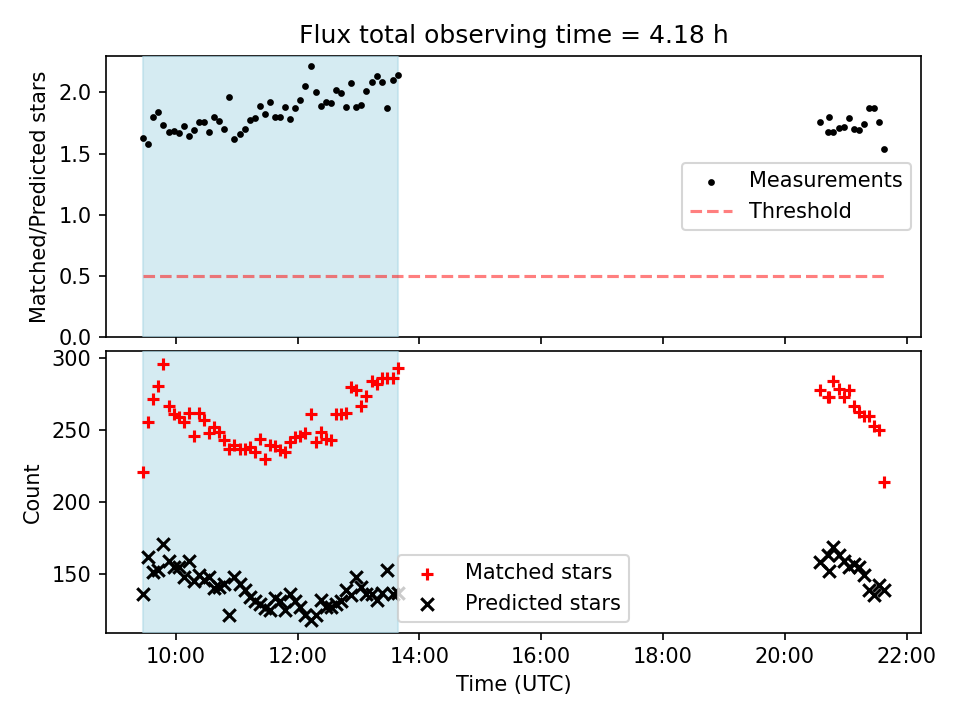 Flux total observing time = 4.18 h

Matched/Predicted stars

2.0
1.5
1.0
0.5
0.0

Measurements
Threshold

Count

300
250
200
150

Matched stars
Predicted stars

10:00
12:00
14:00
16:00
18:00
20:00
22:00

Time (UTC)